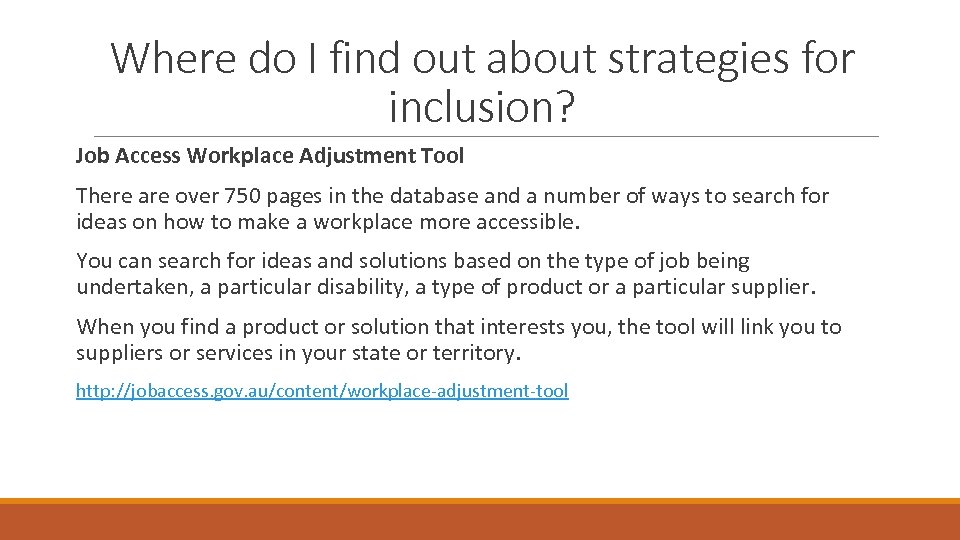 Where do I find out about strategies for inclusion?

Job Access Workplace Adjustment Tool

There are over 750 pages in the database and a number of ways to search for ideas on how to make a workplace more accessible.

You can search for ideas and solutions based on the type of job being undertaken, a particular disability, a type of product or a particular supplier.

When you find a product or solution that interests you, the tool will link you to suppliers or services in your state or territory.

http://jobaccess.gov.au/content/workplace-adjustment-tool